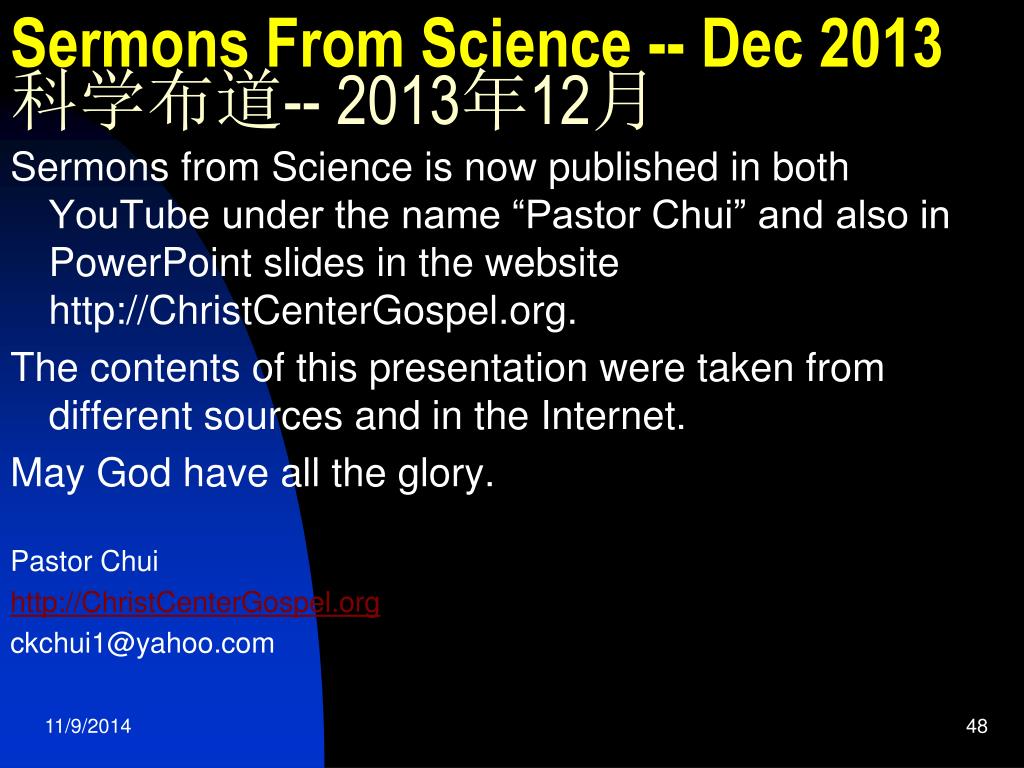 Sermons From Science -- Dec 2013
科学布道-- 2013年12月

Sermons from Science is now published in both YouTube under the name “Pastor Chui” and also in PowerPoint slides in the website http://ChristCenterGospel.org.

The contents of this presentation were taken from different sources and in the Internet.

May God have all the glory.

Pastor Chui
http://ChristCenterGospel.org
ckchui1@yahoo.com

11/9/2014

48